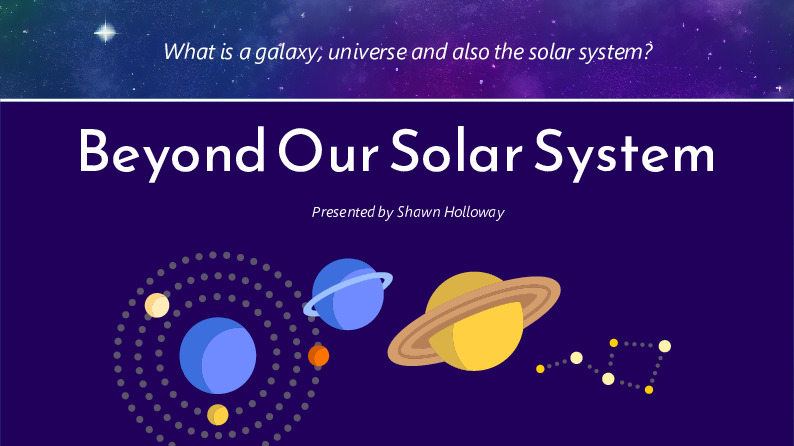 What is a galaxy, universe and also the solar system?

Beyond Our Solar System

Presented by Shawn Holloway